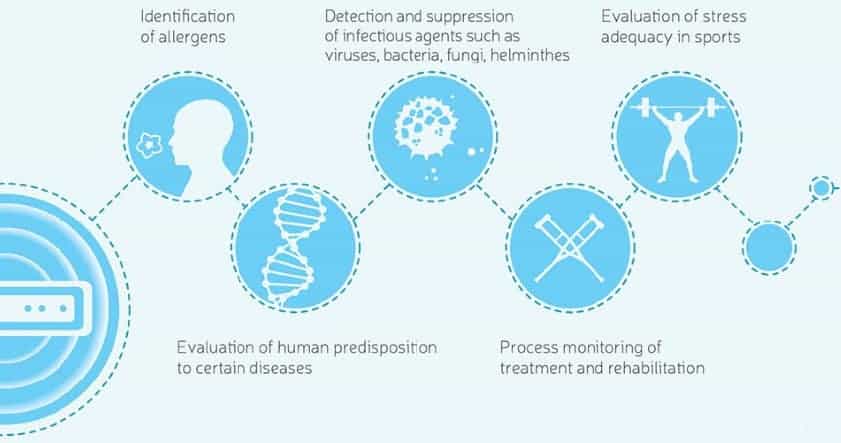 Identification of allergens

Detection and suppression of infectious agents such as viruses, bacteria, fungi, helminthes

Evaluation of stress adequacy in sports

Evaluation of human predisposition to certain diseases

Process monitoring of treatment and rehabilitation